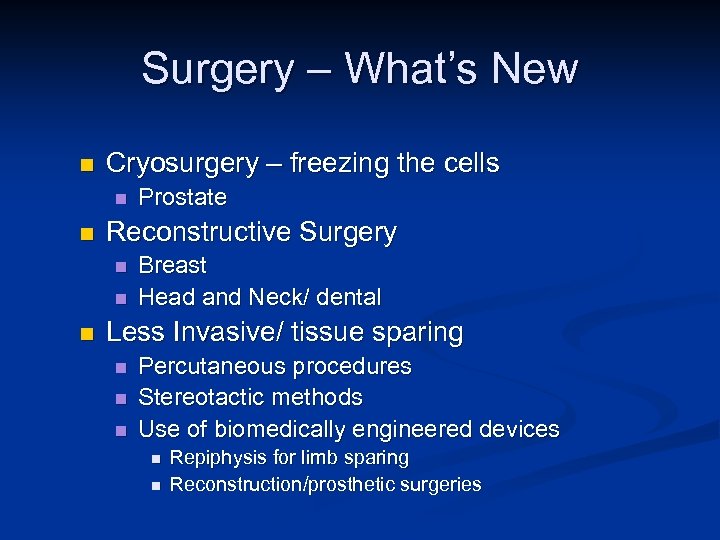 Surgery – What's New

- Cryosurgery – freezing the cells
  - Prostate
- Reconstructive Surgery
  - Breast
  - Head and Neck/ dental
- Less Invasive/ tissue sparing
  - Percutaneous procedures
  - Stereotactic methods
  - Use of biomedically engineered devices
    - Repiphysis for limb sparing
    - Reconstruction/prosthetic surgeries